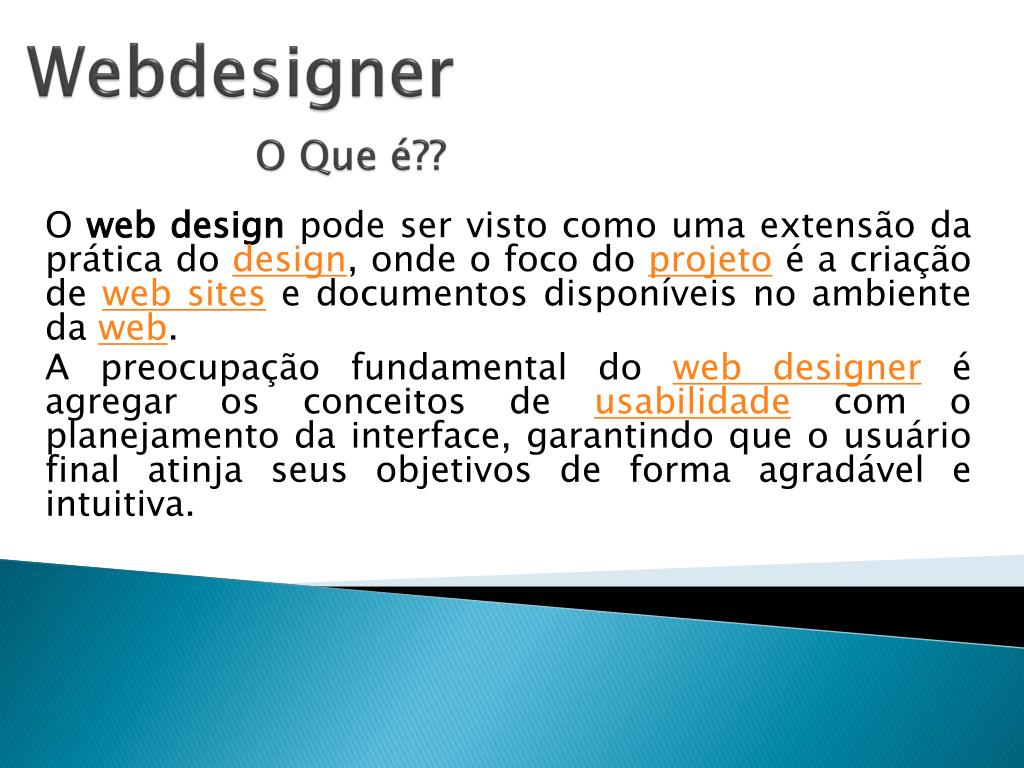 Webdesigner

O Que é??

O web design pode ser visto como uma extensão da prática do design, onde o foco do projeto é a criação de web sites e documentos disponíveis no ambiente da web.

A preocupação fundamental do web designer é agregar os conceitos de usabilidade com o planejamento da interface, garantindo que o usuário final atinja seus objetivos de forma agradável e intuitiva.